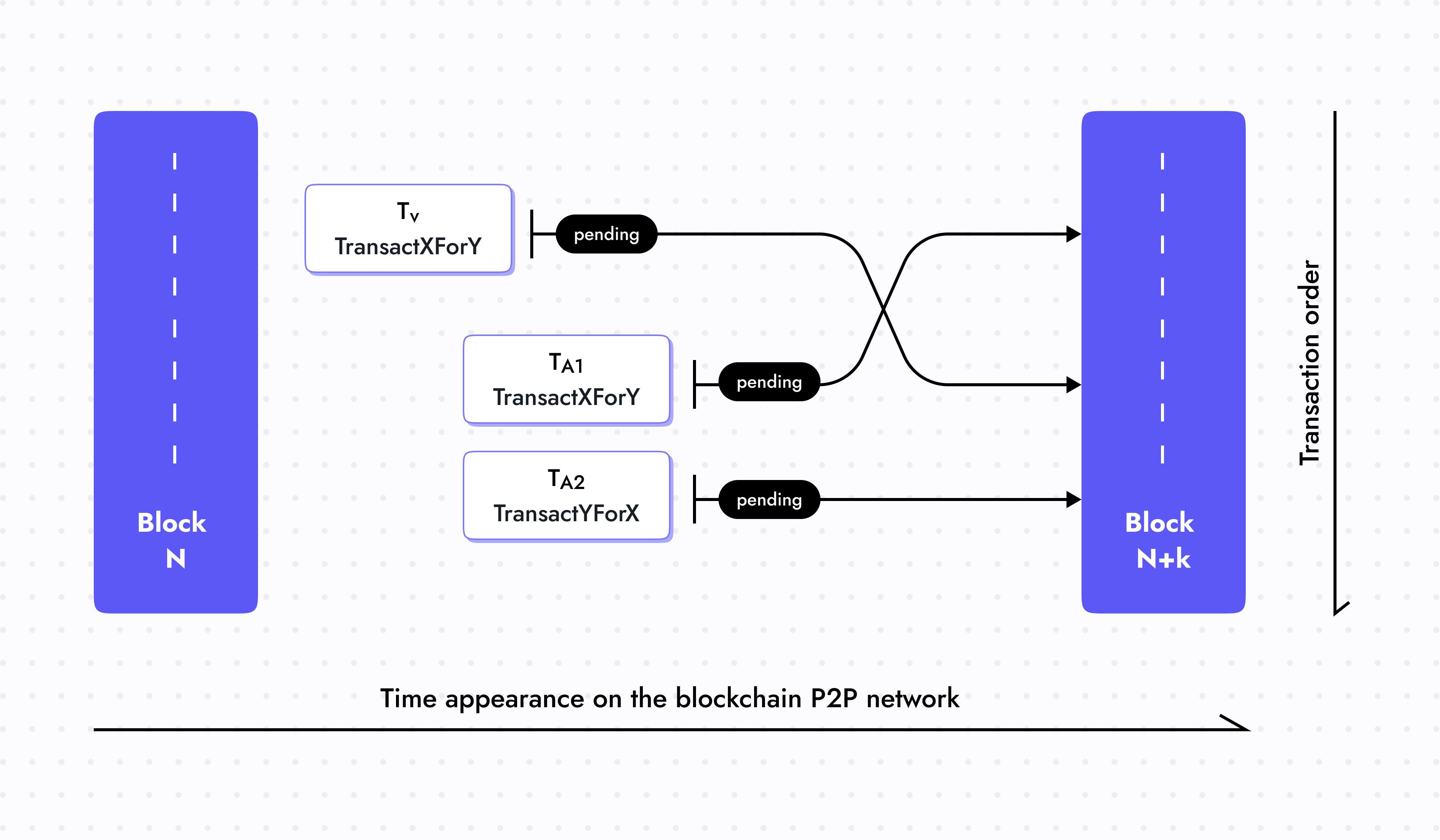 Block
N

$T_V$
TransactXForY

pending

$T_{A1}$
TransactXForY

pending

$T_{A2}$
TransactYForX

pending

Block
N+k

Transaction order

Time appearance on the blockchain P2P network